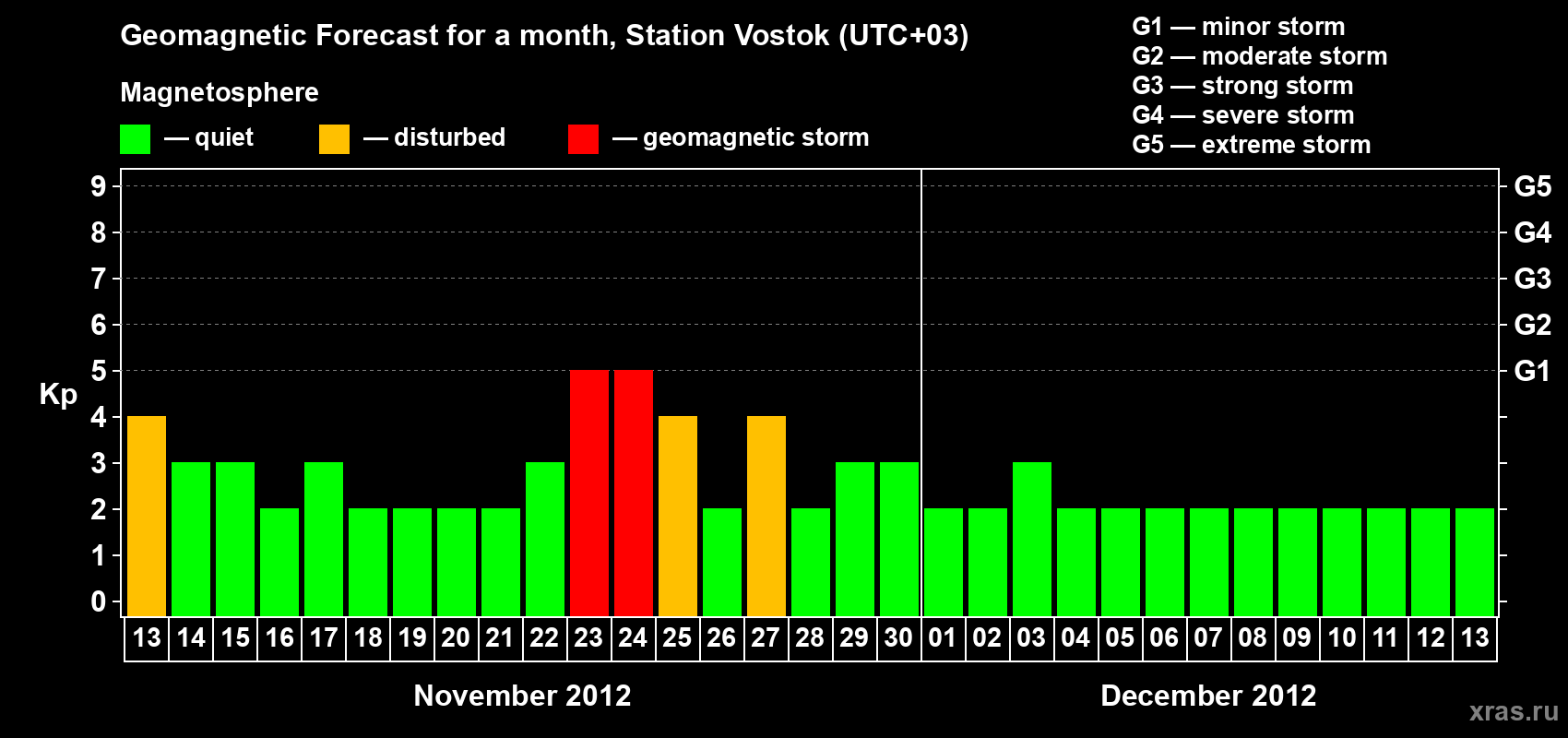 Geomagnetic Forecast for a month, Station Vostok (UTC+03)

Magnetosphere

— quiet — disturbed — geomagnetic storm

G1 — minor storm
G2 — moderate storm
G3 — strong storm
G4 — severe storm
G5 — extreme storm

Kp

9 8 7 6 5 4 3 2 1 0

G5 G4 G3 G2 G1

13 14 15 16 17 18 19 20 21 22 23 24 25 26 27 28 29 30 01 02 03 04 05 06 07 08 09 10 11 12 13

November 2012

December 2012

xras.ru